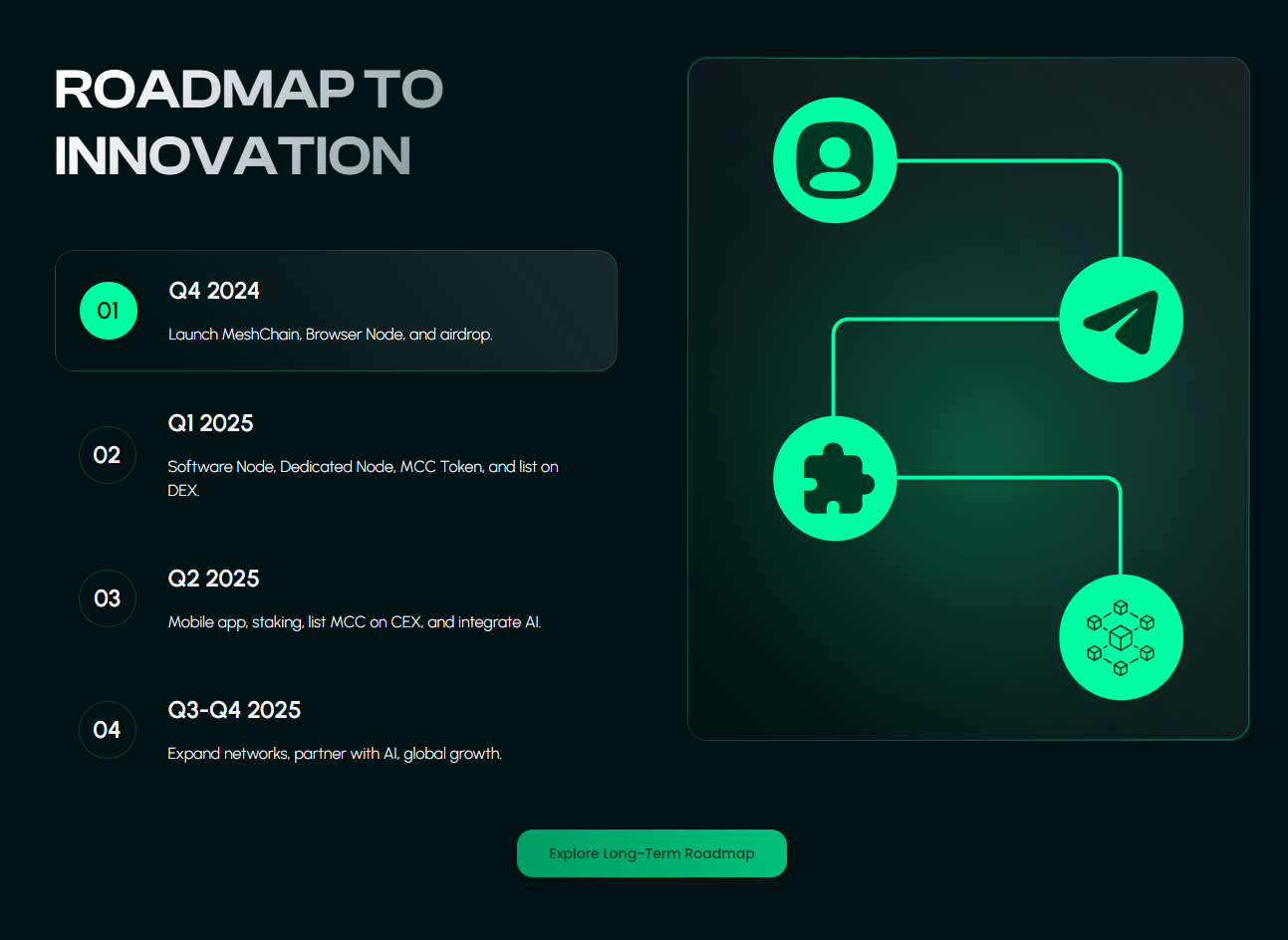 ROADMAP TO INNOVATION

01
Q4 2024
Launch MeshChain, Browser Node, and airdrop.

02
Q1 2025
Software Node, Dedicated Node, MCC Token, and list on DEX.

03
Q2 2025
Mobile app, staking, list MCC on CEX, and integrate AI.

04
Q3-Q4 2025
Expand networks, partner with AI, global growth.

Explore Long-Term Roadmap